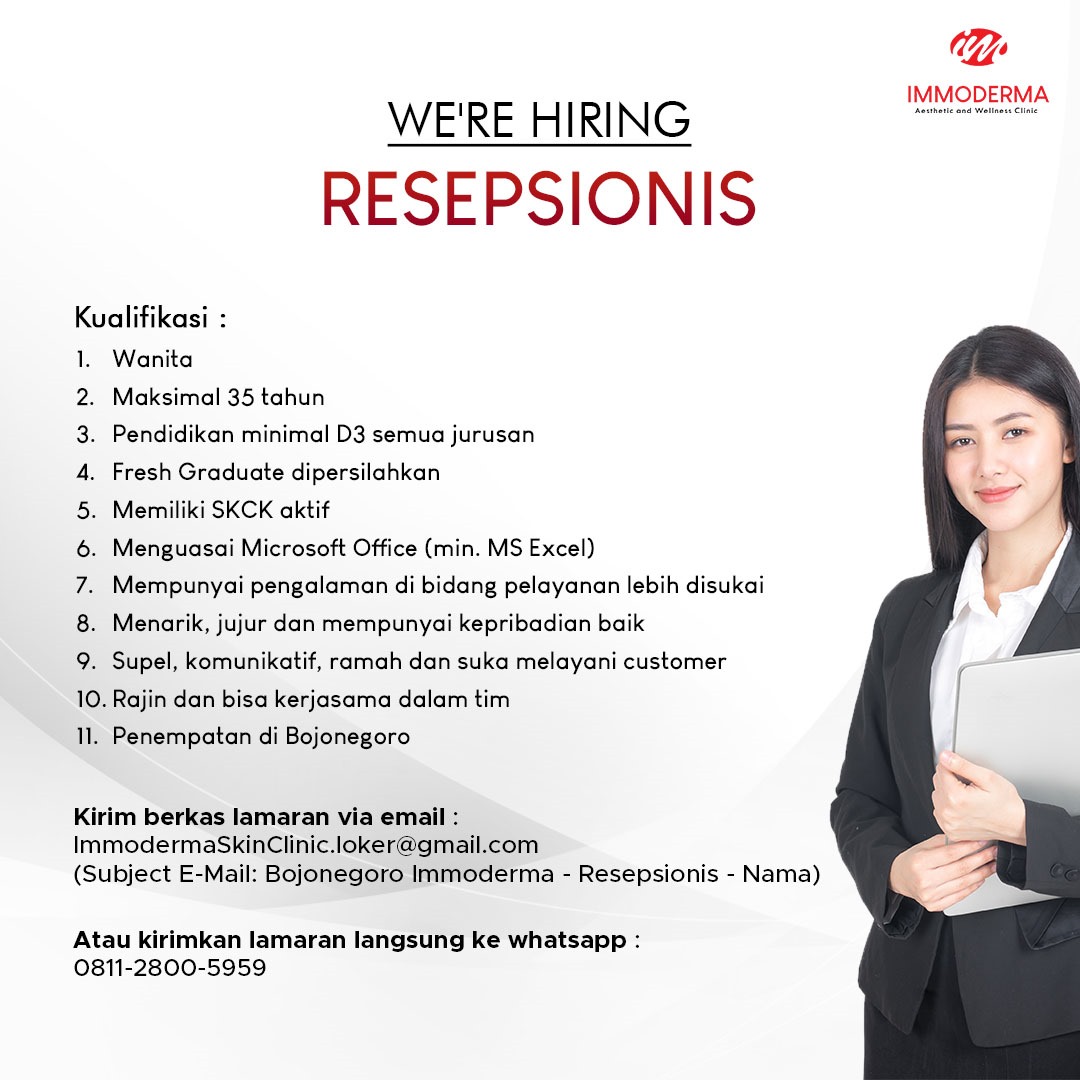 IMMODERMA
Aesthetic and Wellness Clinic

WE'RE HIRING
RESEPSIONIS

Kualifikasi :
1. Wanita
2. Maksimal 35 tahun
3. Pendidikan minimal D3 semua jurusan
4. Fresh Graduate dipersilahkan
5. Memiliki SKCK aktif
6. Menguasai Microsoft Office (min. MS Excel)
7. Mempunyai pengalaman di bidang pelayanan lebih disukai
8. Menarik, jujur dan mempunyai kepribadian baik
9. Supel, komunikatif, ramah dan suka melayani customer
10. Rajin dan bisa kerjasama dalam tim
11. Penempatan di Bojonegoro

Kirim berkas lamaran via email :
ImmodermaSkinClinic.loker@gmail.com
(Subject E-Mail: Bojonegoro Immoderma - Resepsionis - Nama)

Atau kirimkan lamaran langsung ke whatsapp :
0811-2800-5959